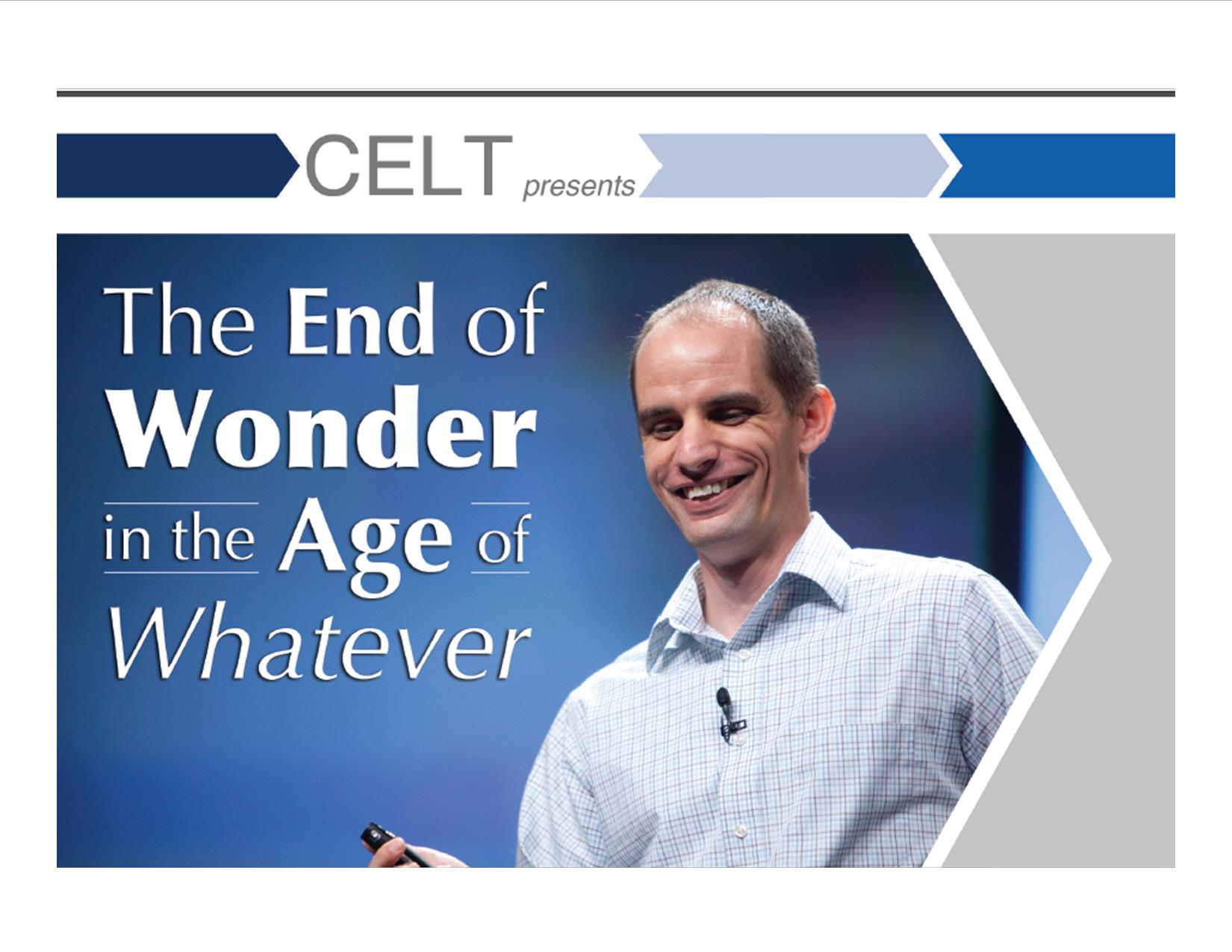 CELT presents

The End of Wonder in the Age of Whatever